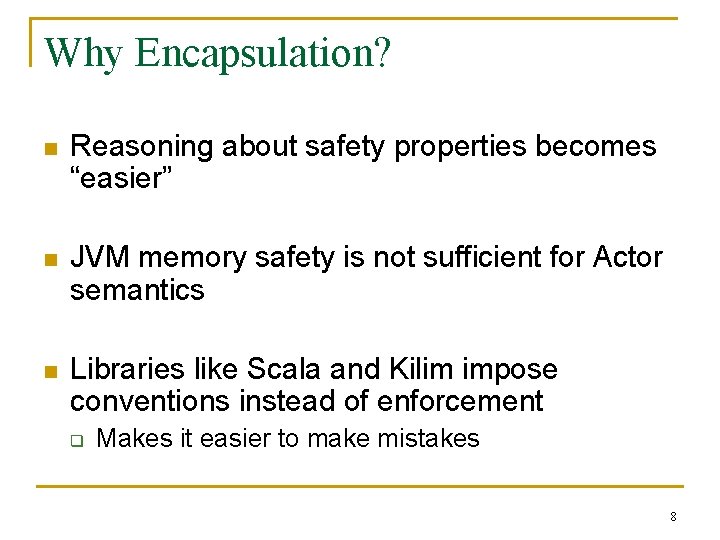 Why Encapsulation?

Reasoning about safety properties becomes “easier”

JVM memory safety is not sufficient for Actor semantics

Libraries like Scala and Kilim impose conventions instead of enforcement

Makes it easier to make mistakes

8